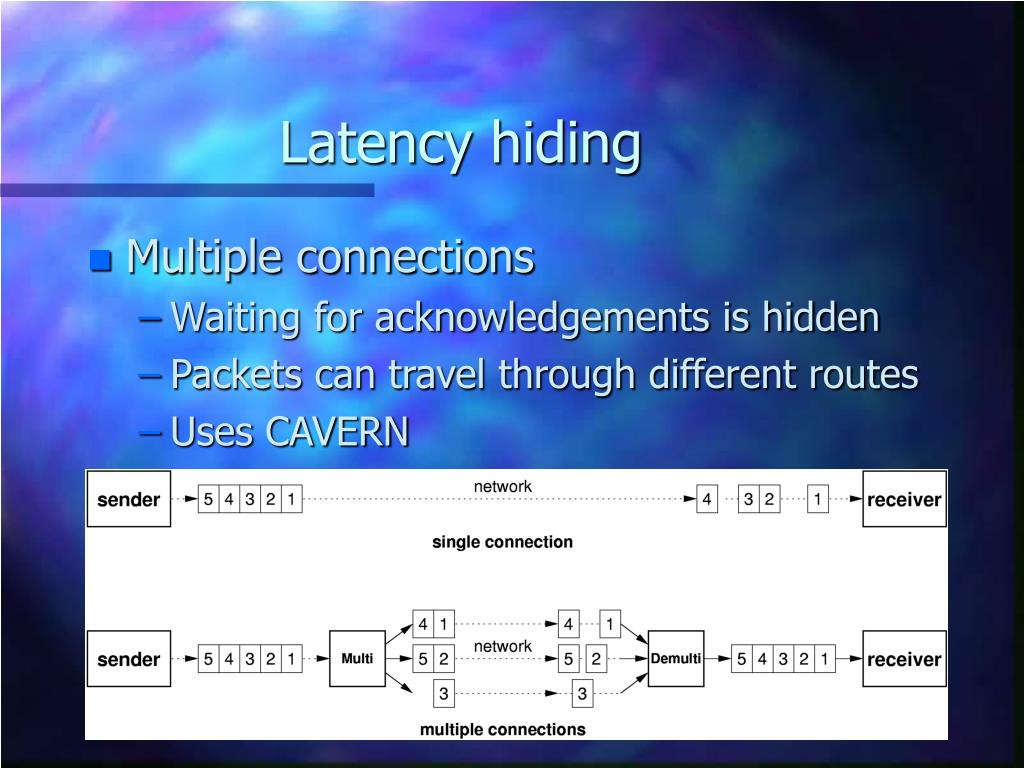 Latency hiding

Multiple connections
– Waiting for acknowledgements is hidden
– Packets can travel through different routes
– Uses CAVERN

sender 5 4 3 2 1 network 4 3 2 1 receiver

single connection

sender 5 4 3 2 1 Multi 4 1 5 2 3 network 4 1 5 2 3 Demulti 5 4 3 2 1 receiver

multiple connections